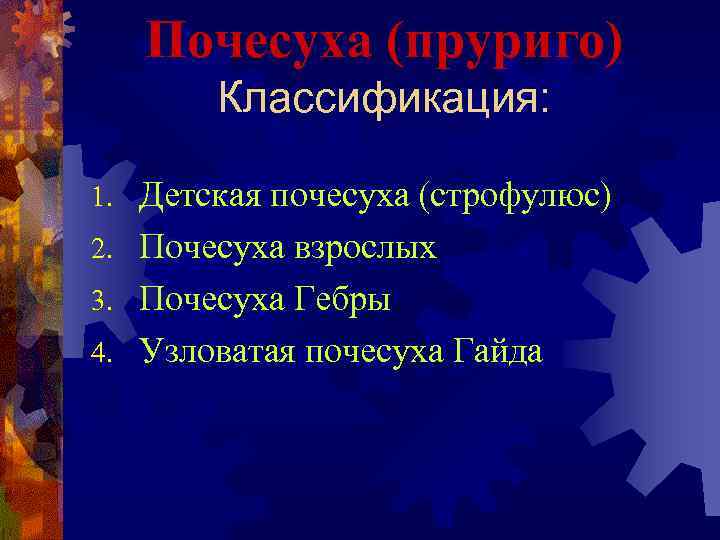 Почесуха (пруриго)
Классификация:

1. Детская почесуха (строфулюс)
2. Почесуха взрослых
3. Почесуха Гебры
4. Узловатая почесуха Гайда